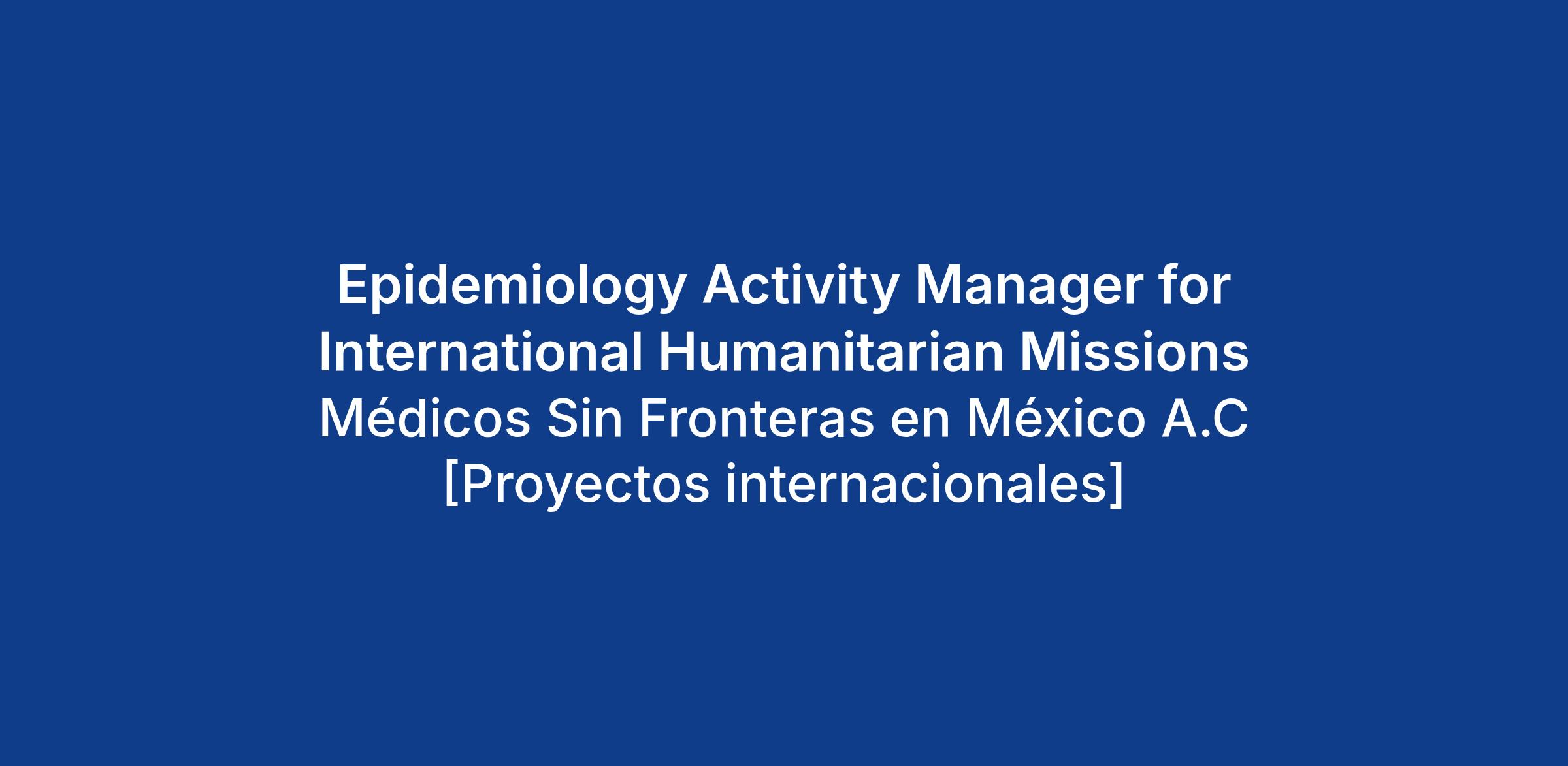 Epidemiology Activity Manager for International Humanitarian Missions
Médicos Sin Fronteras en México A.C
[Proyectos internacionales]